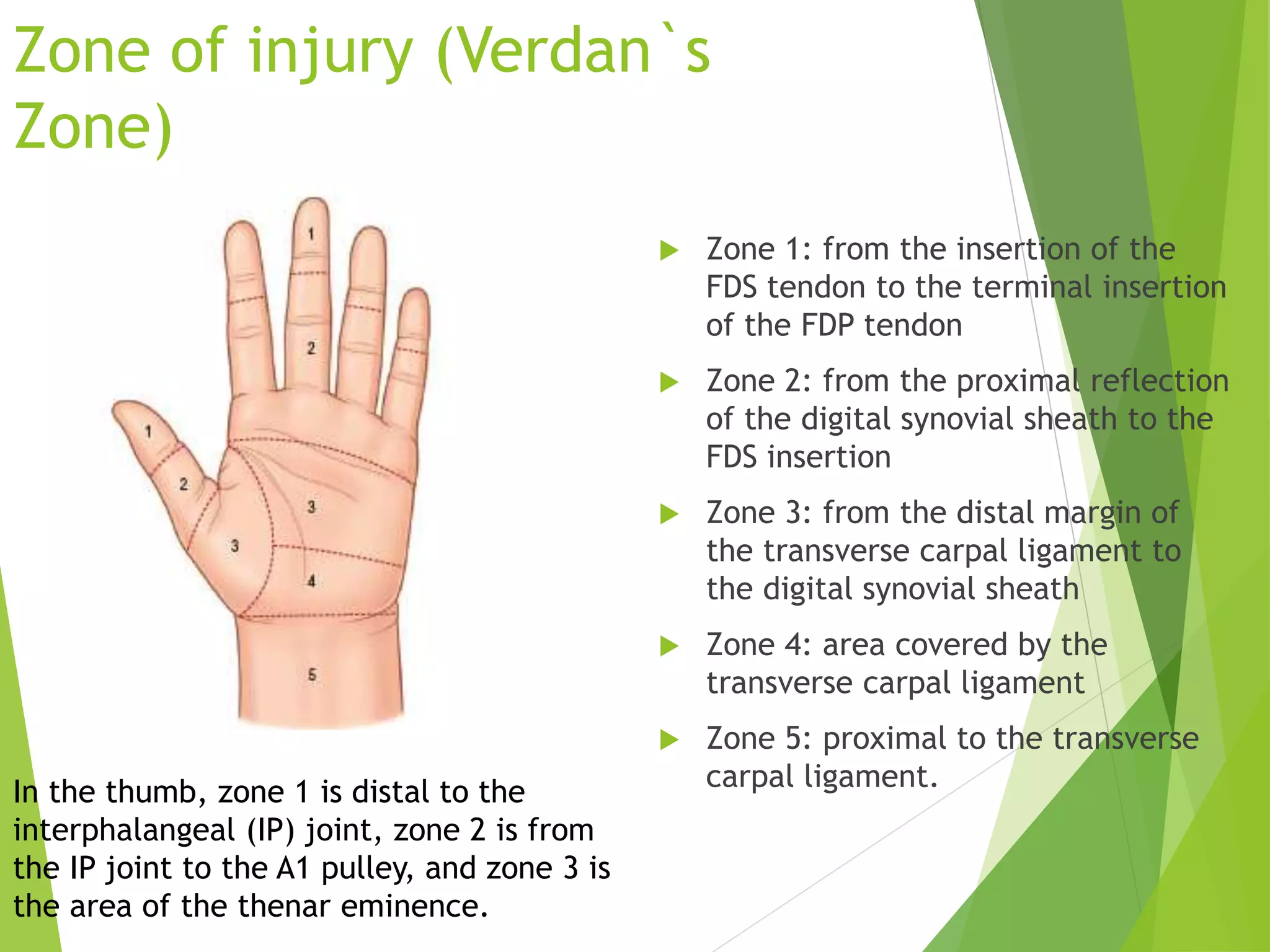 Zone of injury (Verdan`s Zone)

1
2
1
2
3
3
4
5

Zone 1: from the insertion of the FDS tendon to the terminal insertion of the FDP tendon

Zone 2: from the proximal reflection of the digital synovial sheath to the FDS insertion

Zone 3: from the distal margin of the transverse carpal ligament to the digital synovial sheath

Zone 4: area covered by the transverse carpal ligament

Zone 5: proximal to the transverse carpal ligament.

In the thumb, zone 1 is distal to the interphalangeal (IP) joint, zone 2 is from the IP joint to the A1 pulley, and zone 3 is the area of the thenar eminence.